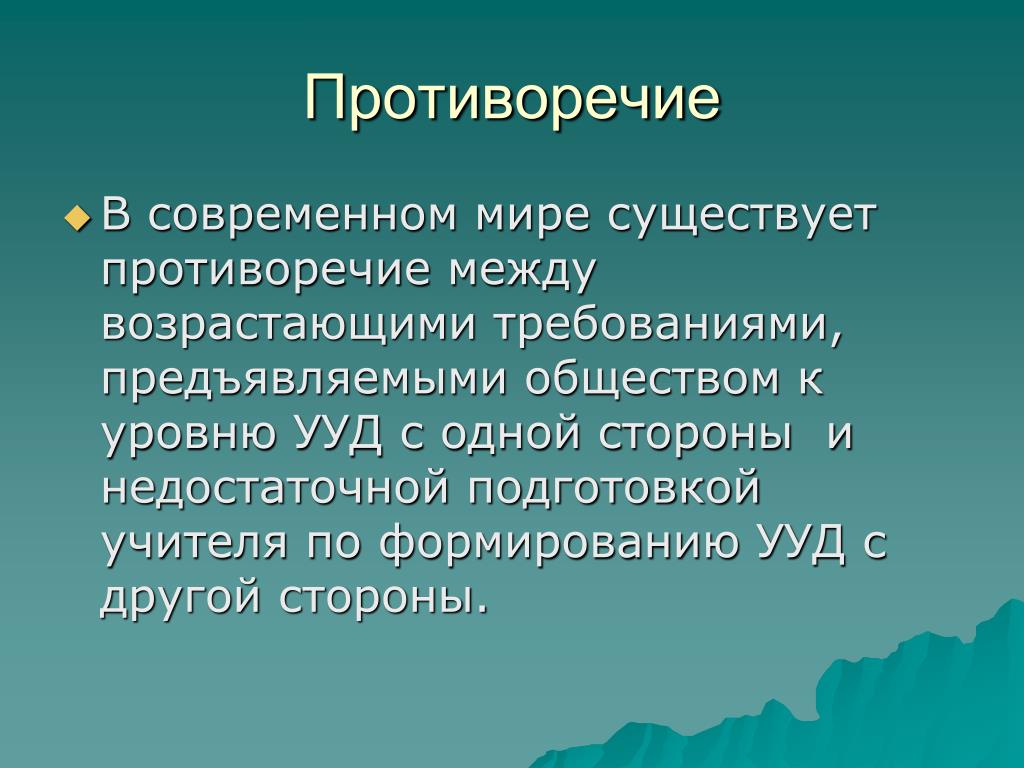 Противоречие

В современном мире существует противоречие между возрастающими требованиями, предъявляемыми обществом к уровню УУД с одной стороны и недостаточной подготовкой учителя по формированию УУД с другой стороны.